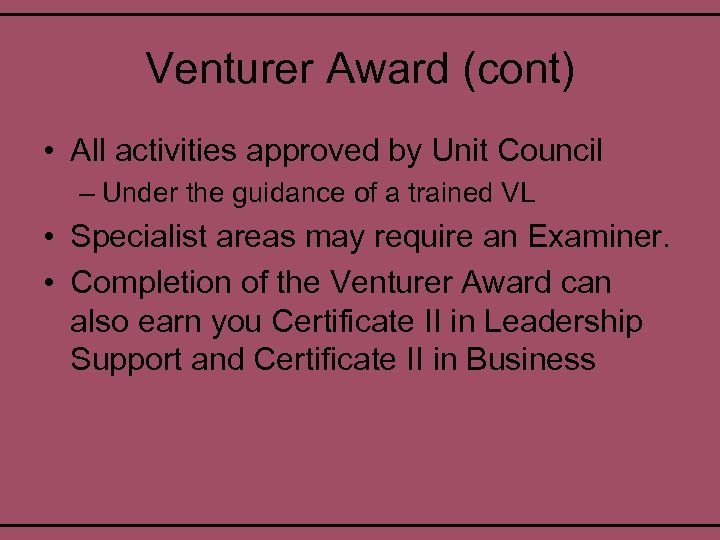 Venturer Award (cont)

• All activities approved by Unit Council
– Under the guidance of a trained VL
• Specialist areas may require an Examiner.
• Completion of the Venturer Award can also earn you Certificate II in Leadership Support and Certificate II in Business